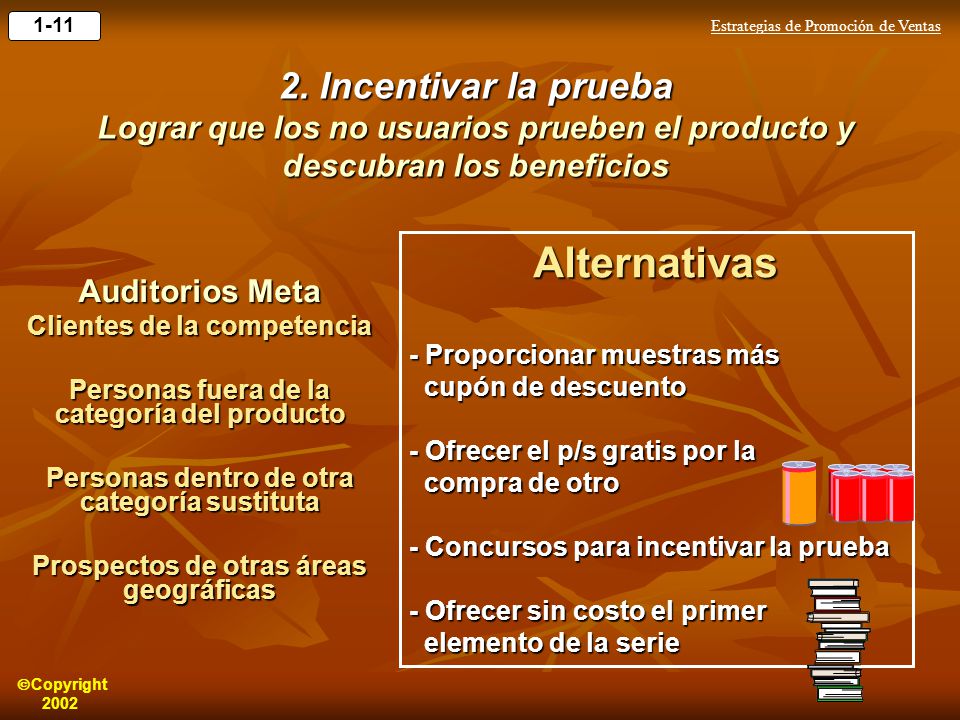 1-11

Estrategias de Promoción de Ventas

2. Incentivar la prueba
Lograr que los no usuarios prueben el producto y descubran los beneficios

Auditorios Meta
Clientes de la competencia

Personas fuera de la categoría del producto

Personas dentro de otra categoría sustituta

Prospectos de otras áreas geográficas

Alternativas

- Proporcionar muestras más cupón de descuento

- Ofrecer el p/s gratis por la compra de otro

- Concursos para incentivar la prueba

- Ofrecer sin costo el primer elemento de la serie

©Copyright 2002